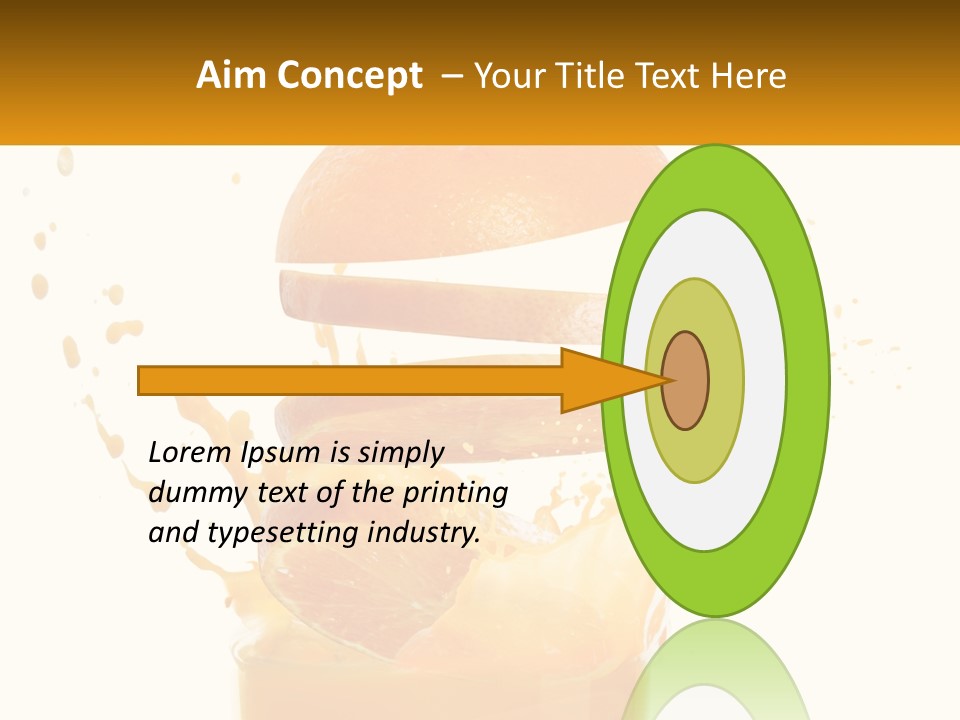 Aim Concept – Your Title Text Here

Lorem Ipsum is simply dummy text of the printing and typesetting industry.